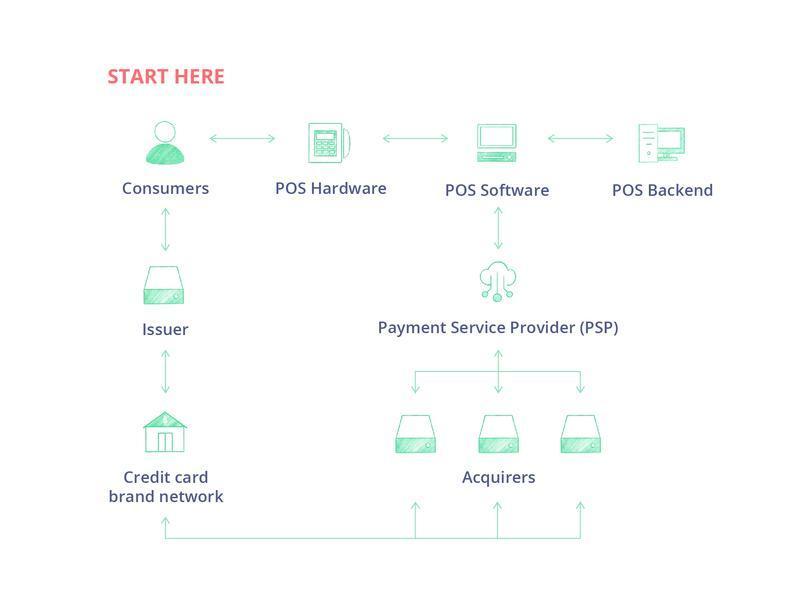 START HERE

Consumers

POS Hardware

POS Software

POS Backend

Issuer

Payment Service Provider (PSP)

Credit card brand network

Acquirers